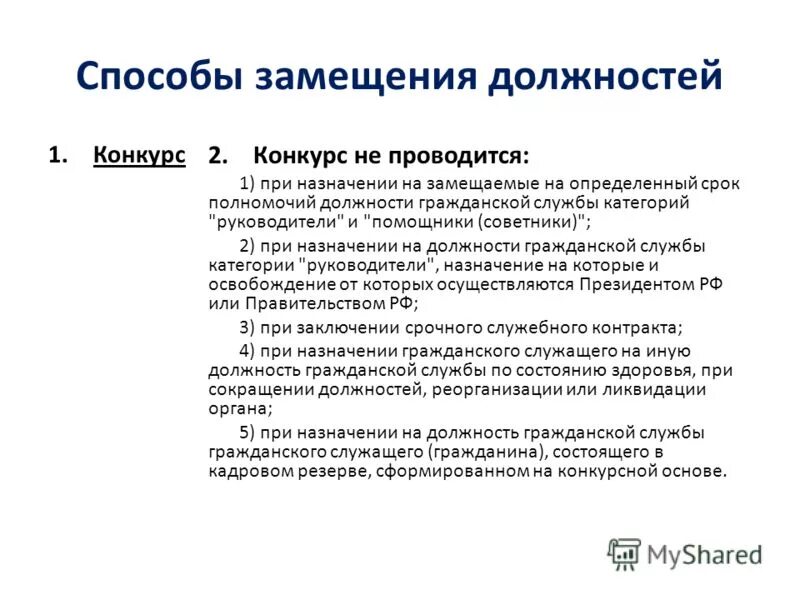 Способы замещения должностей

1. Конкурс

2. Конкурс не проводится:

1) при назначении на замещаемые на определенный срок полномочий должности гражданской службы категорий "руководители" и "помощники (советники)";

2) при назначении на должности гражданской службы категории "руководители", назначение на которые и освобождение от которых осуществляются Президентом РФ или Правительством РФ;

3) при заключении срочного служебного контракта;

4) при назначении гражданского служащего на иную должность гражданской службы по состоянию здоровья, при сокращении должностей, реорганизации или ликвидации органа;

5) при назначении на должность гражданской службы гражданского служащего (гражданина), состоящего в кадровом резерве, сформированном на конкурсной основе.

MyShared